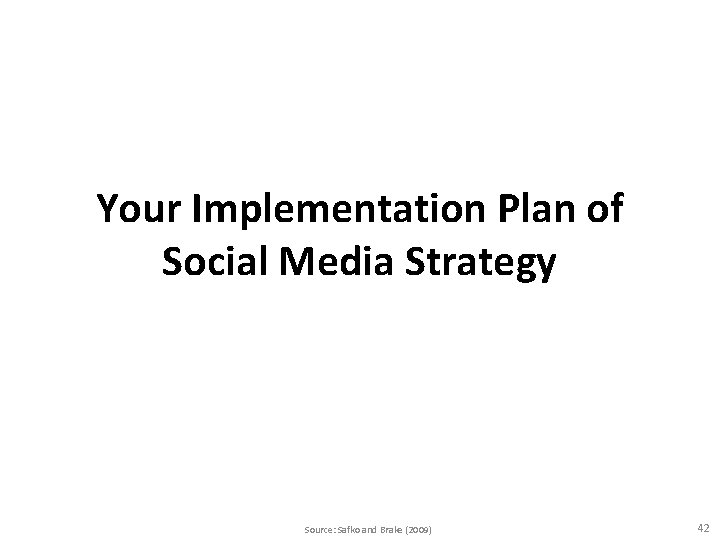 Your Implementation Plan of Social Media Strategy

Source: Safko and Brake (2009)

42